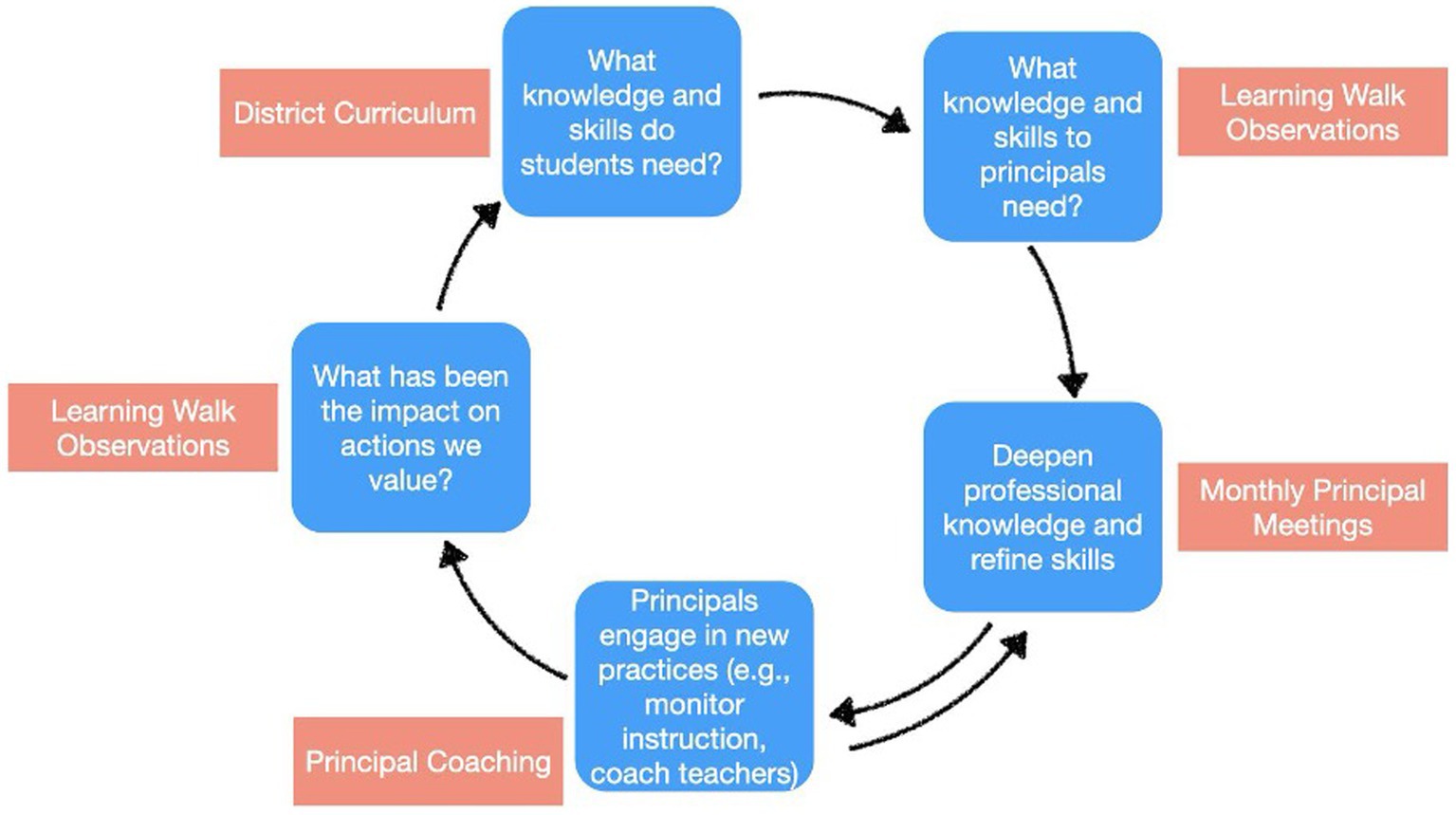 District Curriculum

What knowledge and skills do students need?

What knowledge and skills to principals need?

Learning Walk Observations

Deepen professional knowledge and refine skills

Monthly Principal Meetings

Principals engage in new practices (e.g., monitor instruction, coach teachers)

Principal Coaching

What has been the impact on actions we value?

Learning Walk Observations